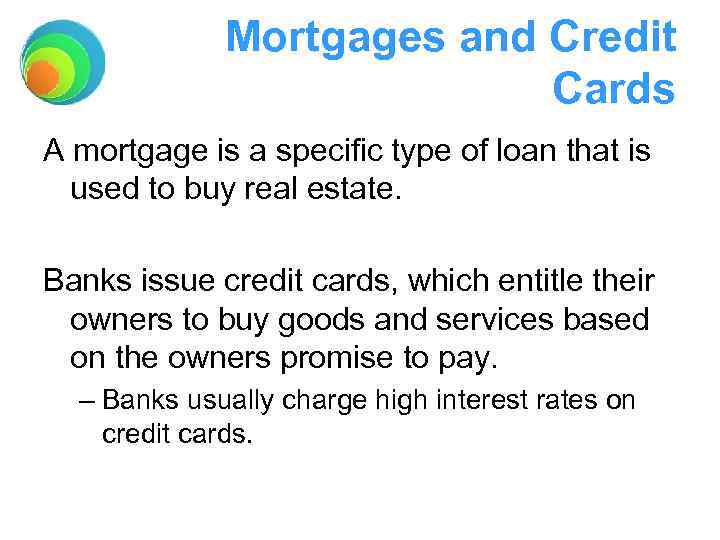 Mortgages and Credit Cards

A mortgage is a specific type of loan that is used to buy real estate.

Banks issue credit cards, which entitle their owners to buy goods and services based on the owners promise to pay.

– Banks usually charge high interest rates on credit cards.